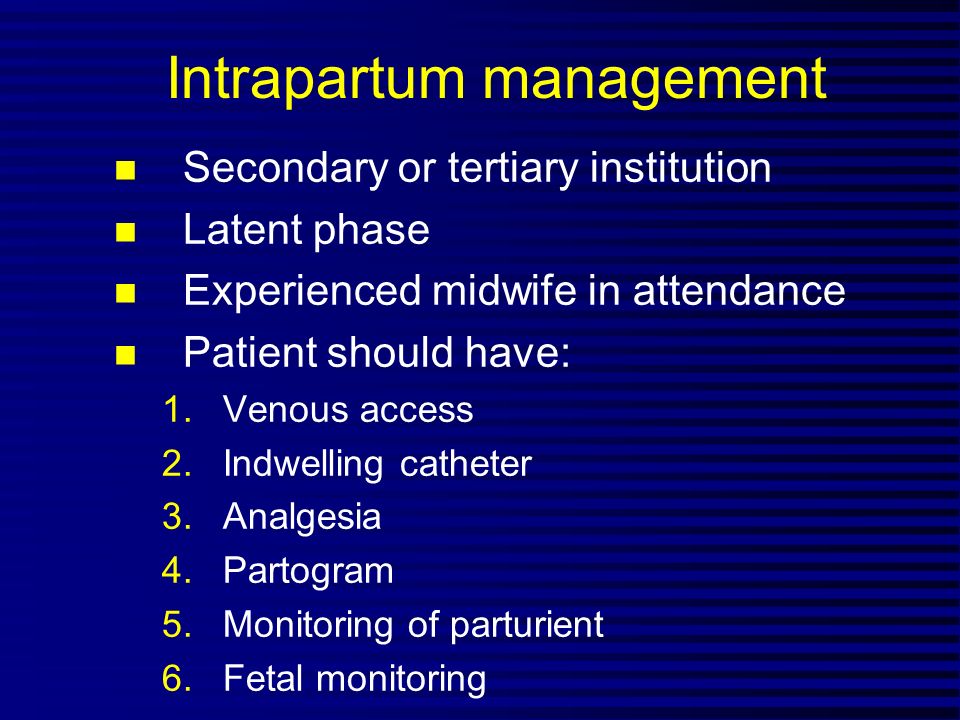 Intrapartum management

- Secondary or tertiary institution
- Latent phase
- Experienced midwife in attendance
- Patient should have:

1. Venous access
2. Indwelling catheter
3. Analgesia
4. Partogram
5. Monitoring of parturient
6. Fetal monitoring